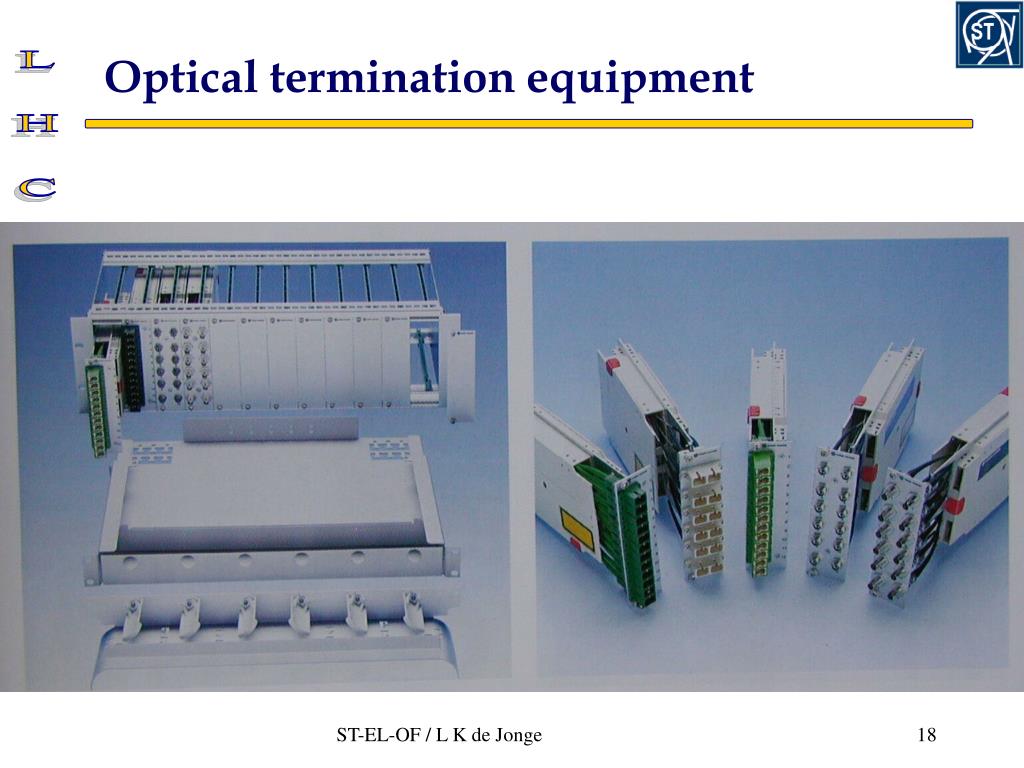 L
H
C

Optical termination equipment

ST

ST-EL-OF / L K de Jonge

18